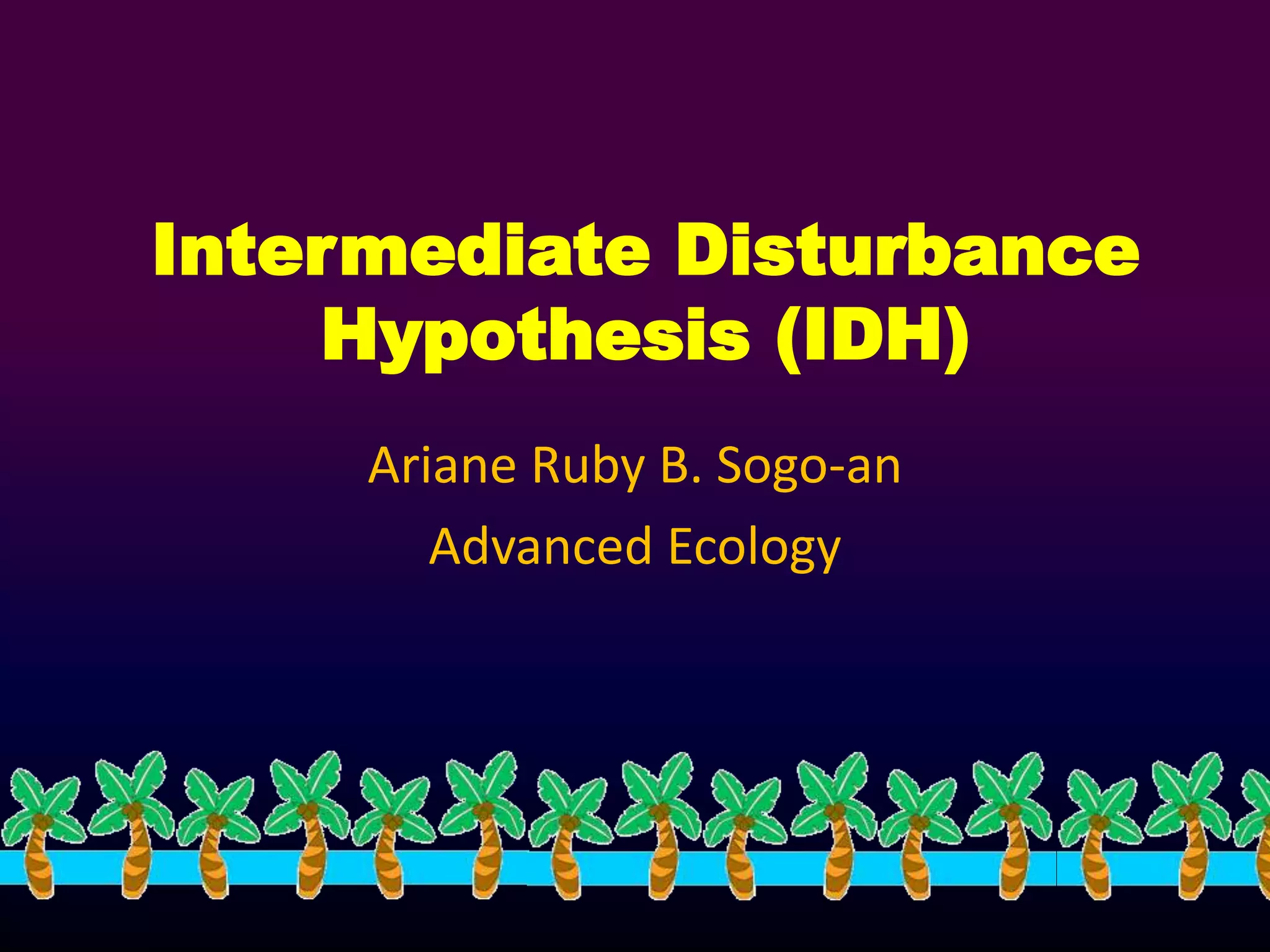 Intermediate Disturbance Hypothesis (IDH)

Ariane Ruby B. Sogo-an

Advanced Ecology